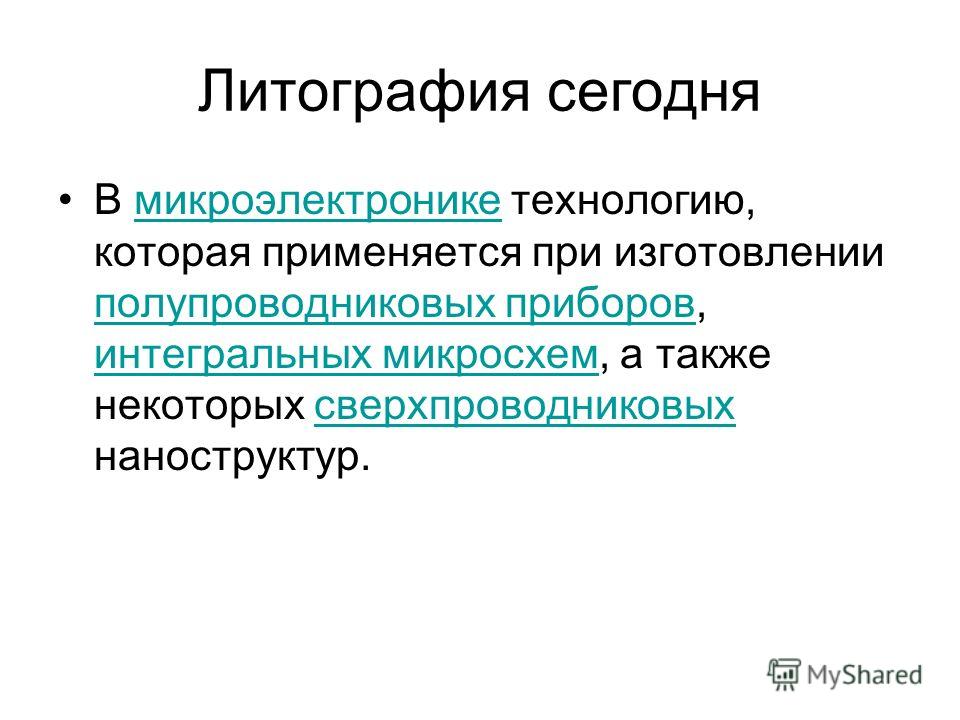 Литография сегодня

• В микроэлектронике технологию, которая применяется при изготовлении полупроводниковых приборов, интегральных микросхем, а также некоторых сверхпроводниковых наноструктур.

MyShared